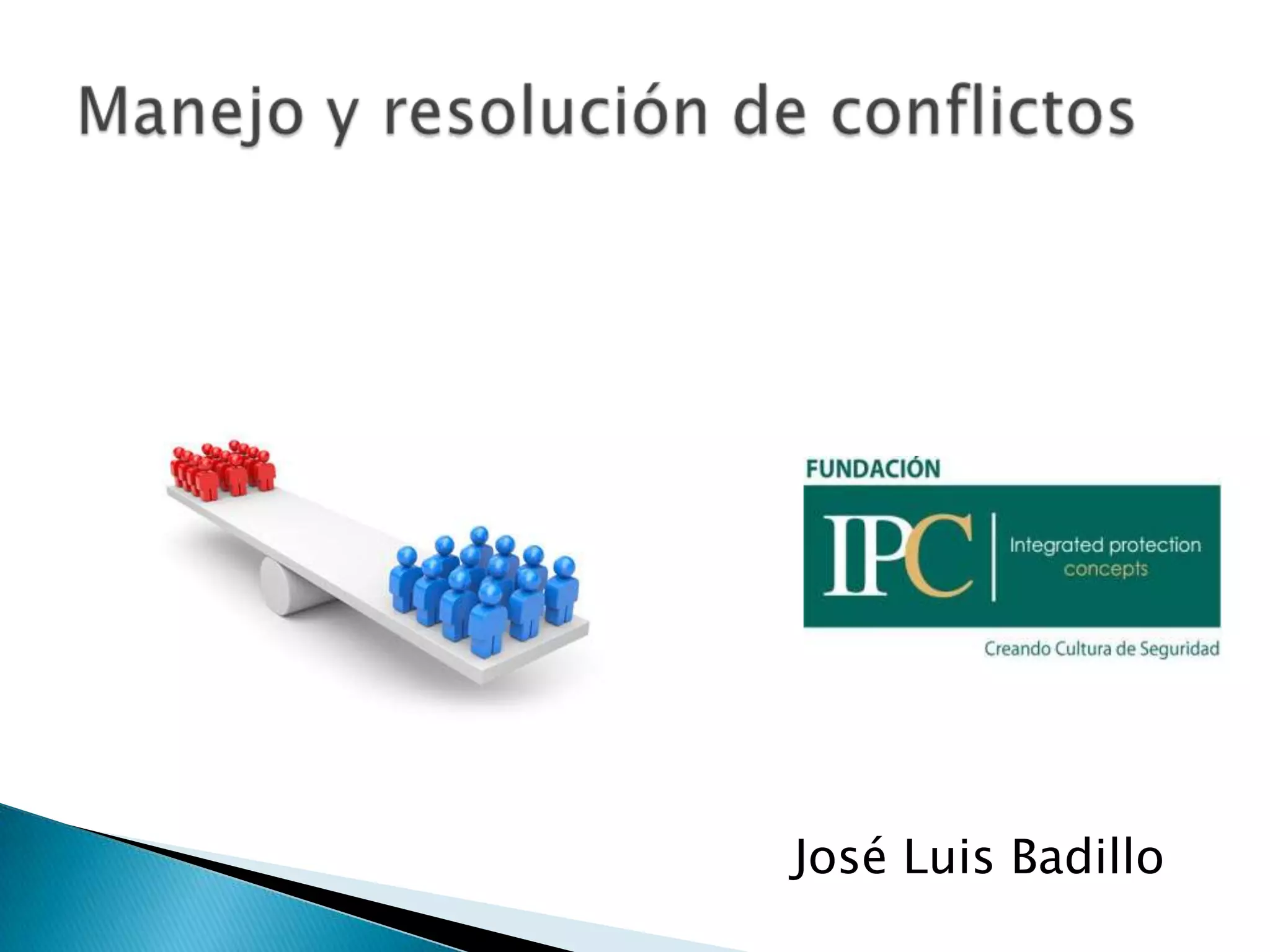 Manejo y resolución de conflictos

FUNDACIÓN

IPC

Integrated protection concepts

Creando Cultura de Seguridad

José Luis Badillo